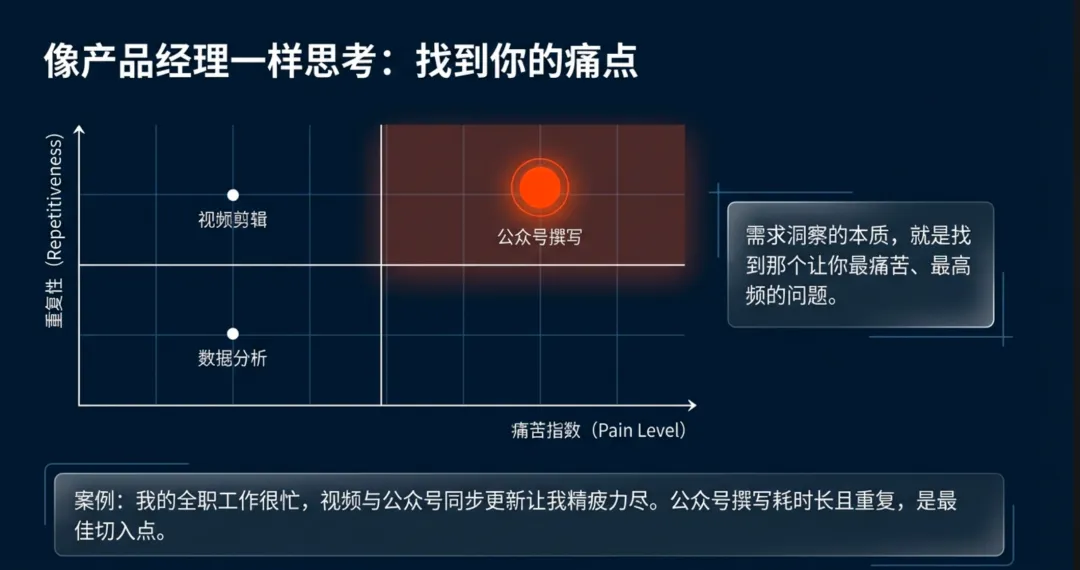 像产品经理一样思考：找到你的痛点

重复性（Repetitiveness）

视频剪辑

公众号撰写

数据分析

痛苦指数（Pain Level）

需求洞察的本质，就是找到那个让你最痛苦、最高频的问题。

案例：我的全职工作很忙，视频与公众号同步更新让我精疲力尽。公众号撰写耗时长且重复，是最佳切入点。